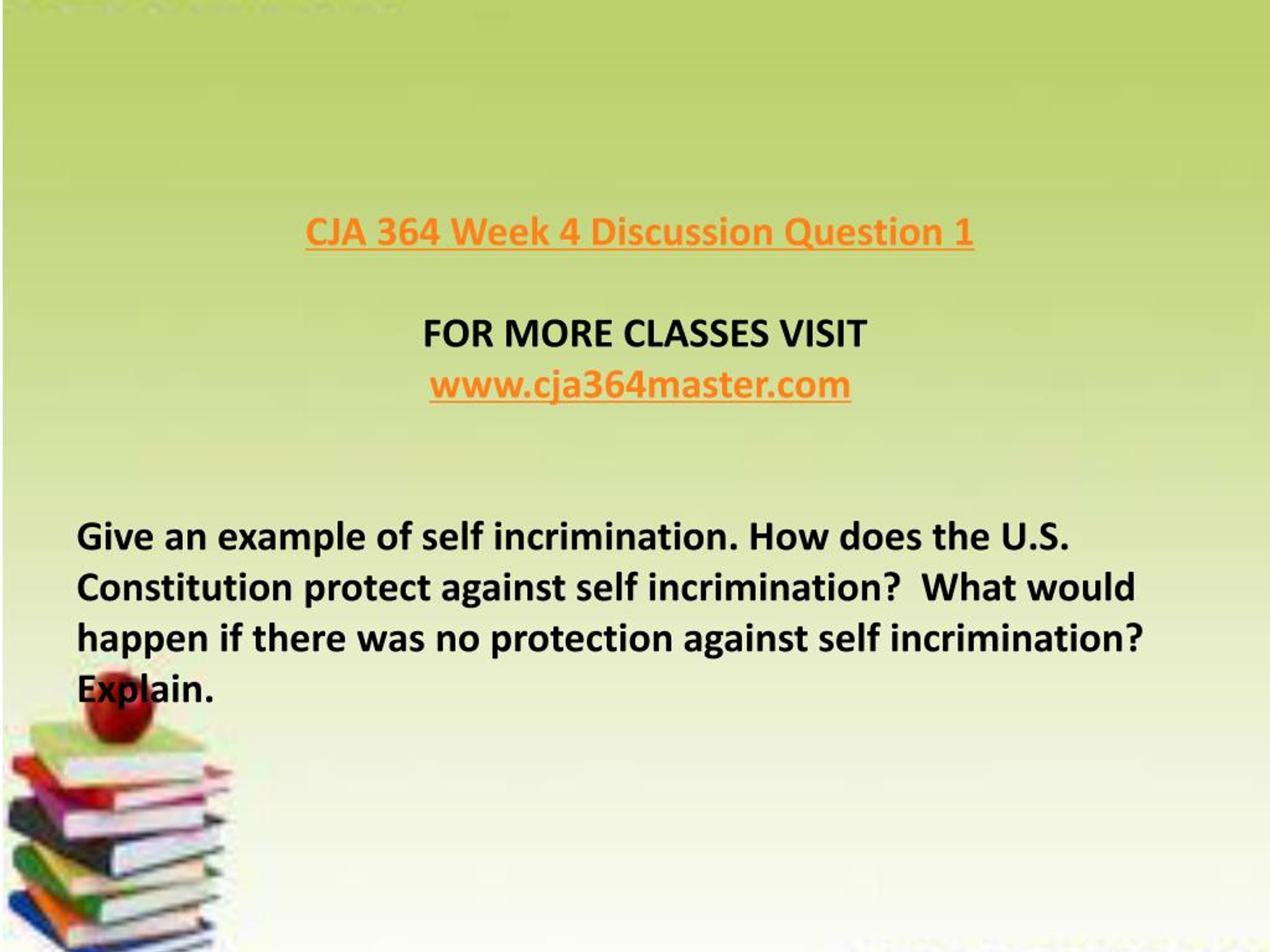 CJA 364 Week 4 Discussion Question 1

FOR MORE CLASSES VISIT
www.cja364master.com

Give an example of self incrimination. How does the U.S. Constitution protect against self incrimination? What would happen if there was no protection against self incrimination? Explain.